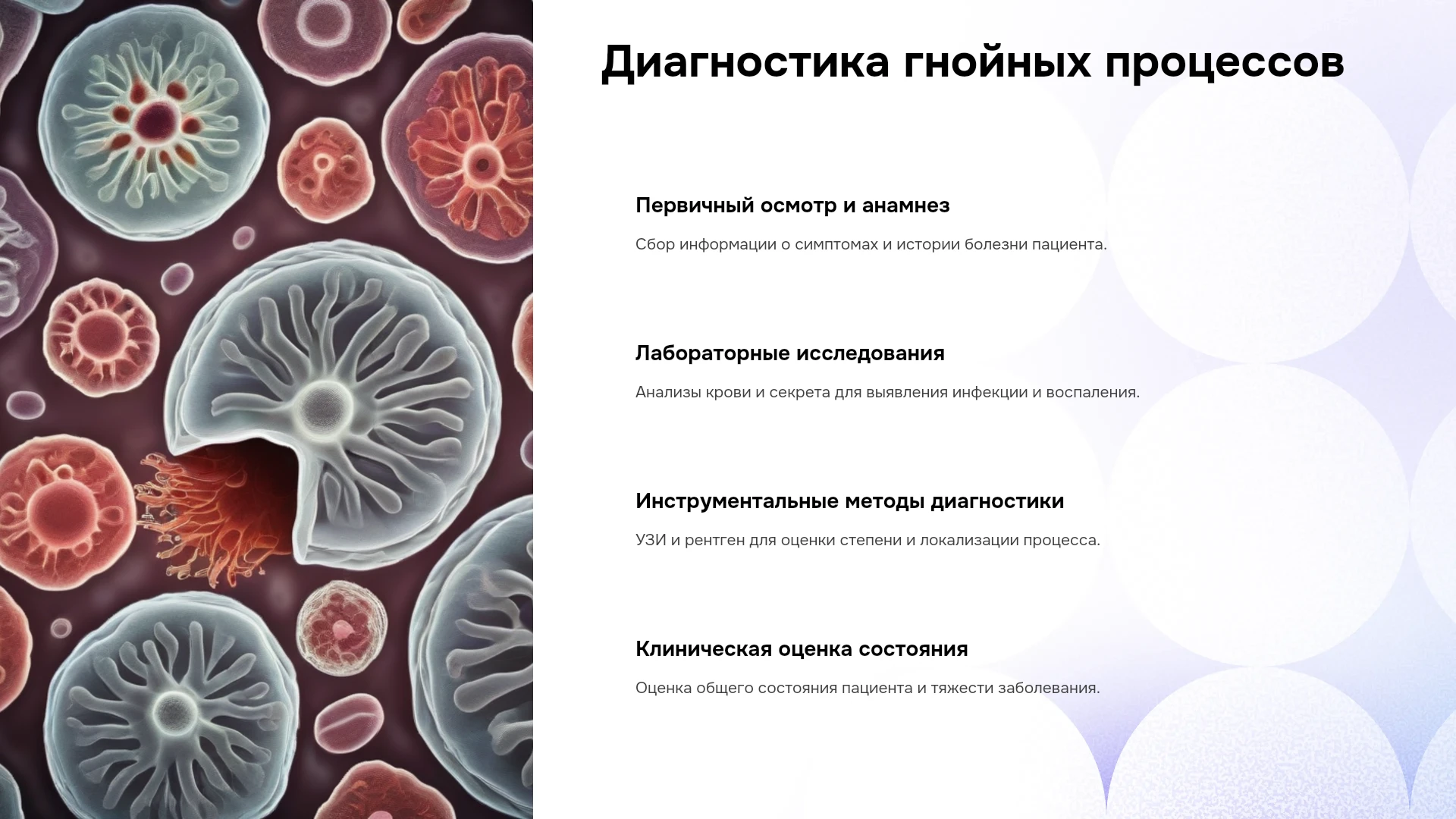 Диагностика гнойных процессов

Первичный осмотр и анамнез

Сбор информации о симптомах и истории болезни пациента.

Лабораторные исследования

Анализы крови и секрета для выявления инфекции и воспаления.

Инструментальные методы диагностики

УЗИ и рентген для оценки степени и локализации процесса.

Клиническая оценка состояния

Оценка общего состояния пациента и тяжести заболевания.